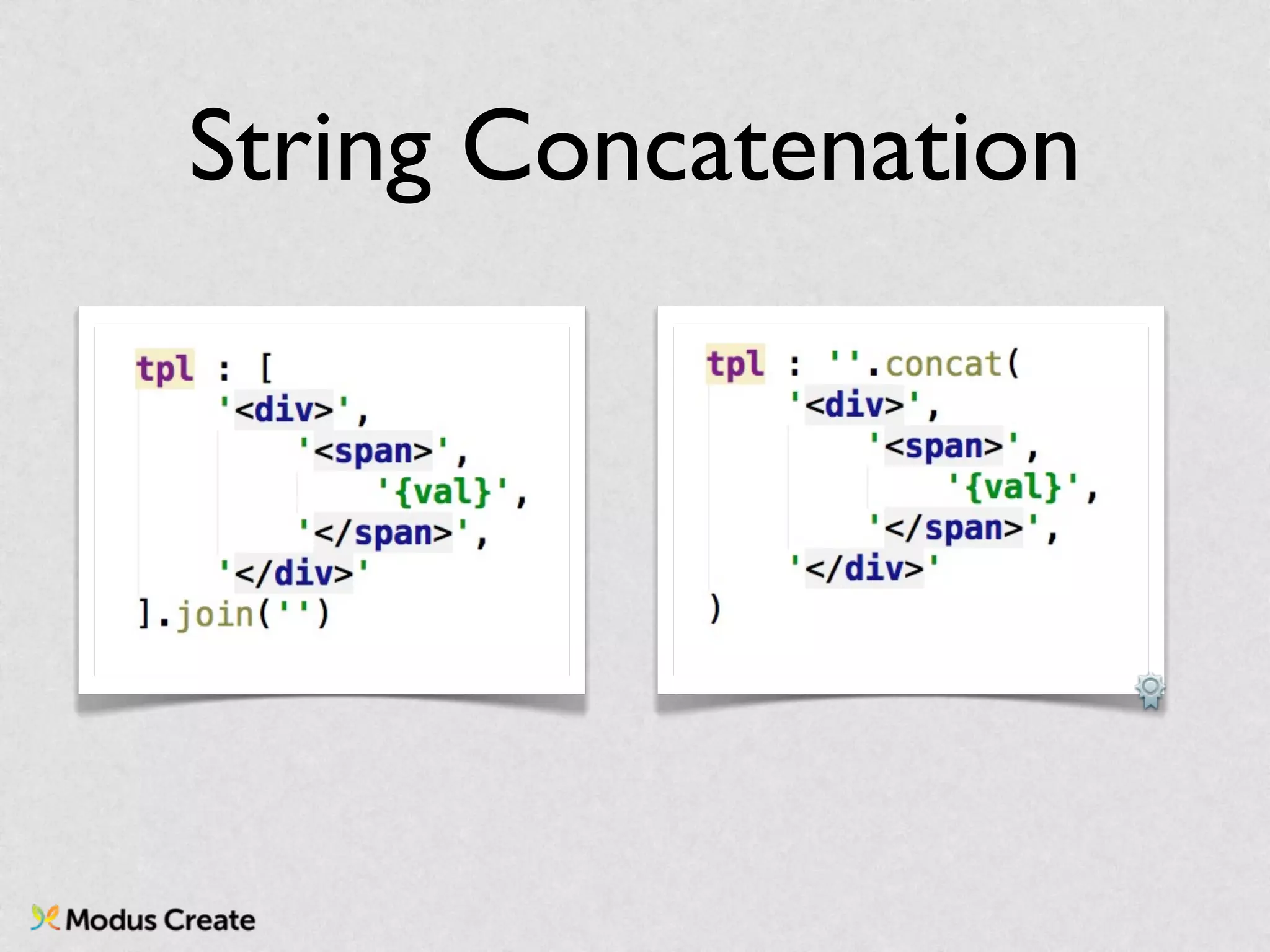 String Concatenation

tpl : [
'<div>',
'<span>',
'{val}',
'</span>',
'</div>'
].join('')

tpl : ''.concat(
'<div>',
'<span>',
'{val}',
'</span>',
'</div>'
)

Modus Create